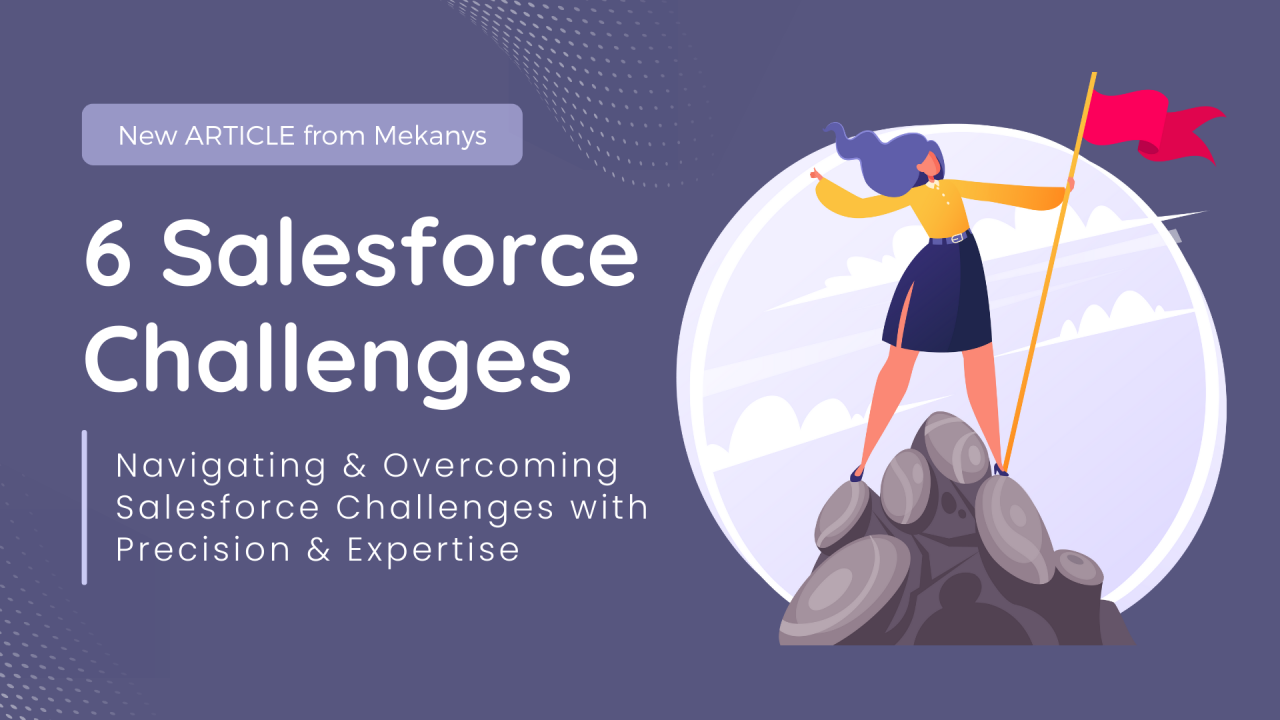 New ARTICLE from Mekanys

6 Salesforce Challenges

Navigating & Overcoming Salesforce Challenges with Precision & Expertise